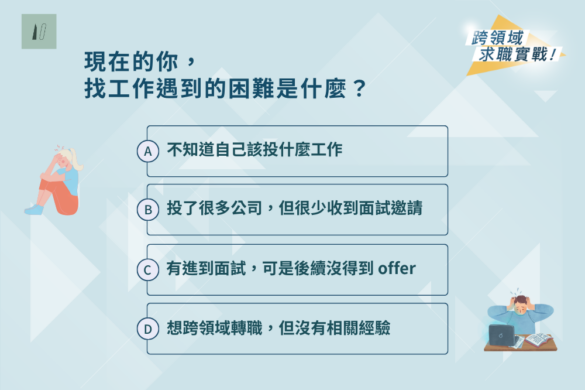 跨領域
求職實戰！

現在的你，
找工作遇到的困難是什麼？

A 不知道自己該投什麼工作

B 投了很多公司，但很少收到面試邀請

C 有進到面試，可是後續沒得到 offer

D 想跨領域轉職，但沒有相關經驗